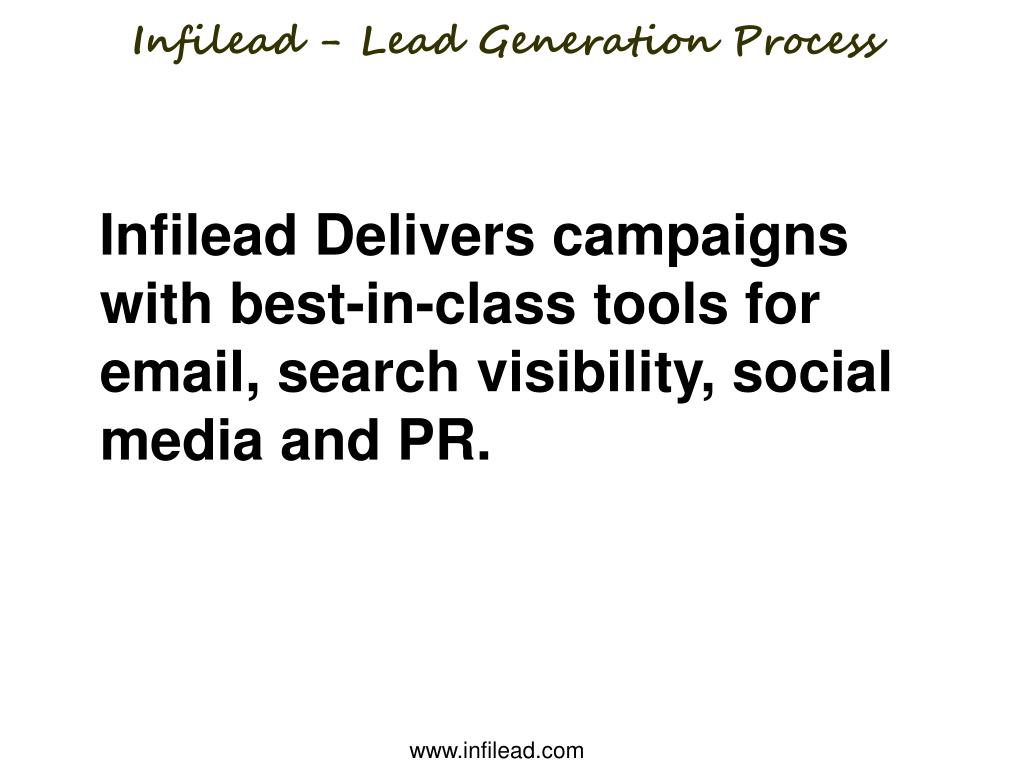 Infilead – Lead Generation Process

Infilead Delivers campaigns with best-in-class tools for email, search visibility, social media and PR.

www.infilead.com